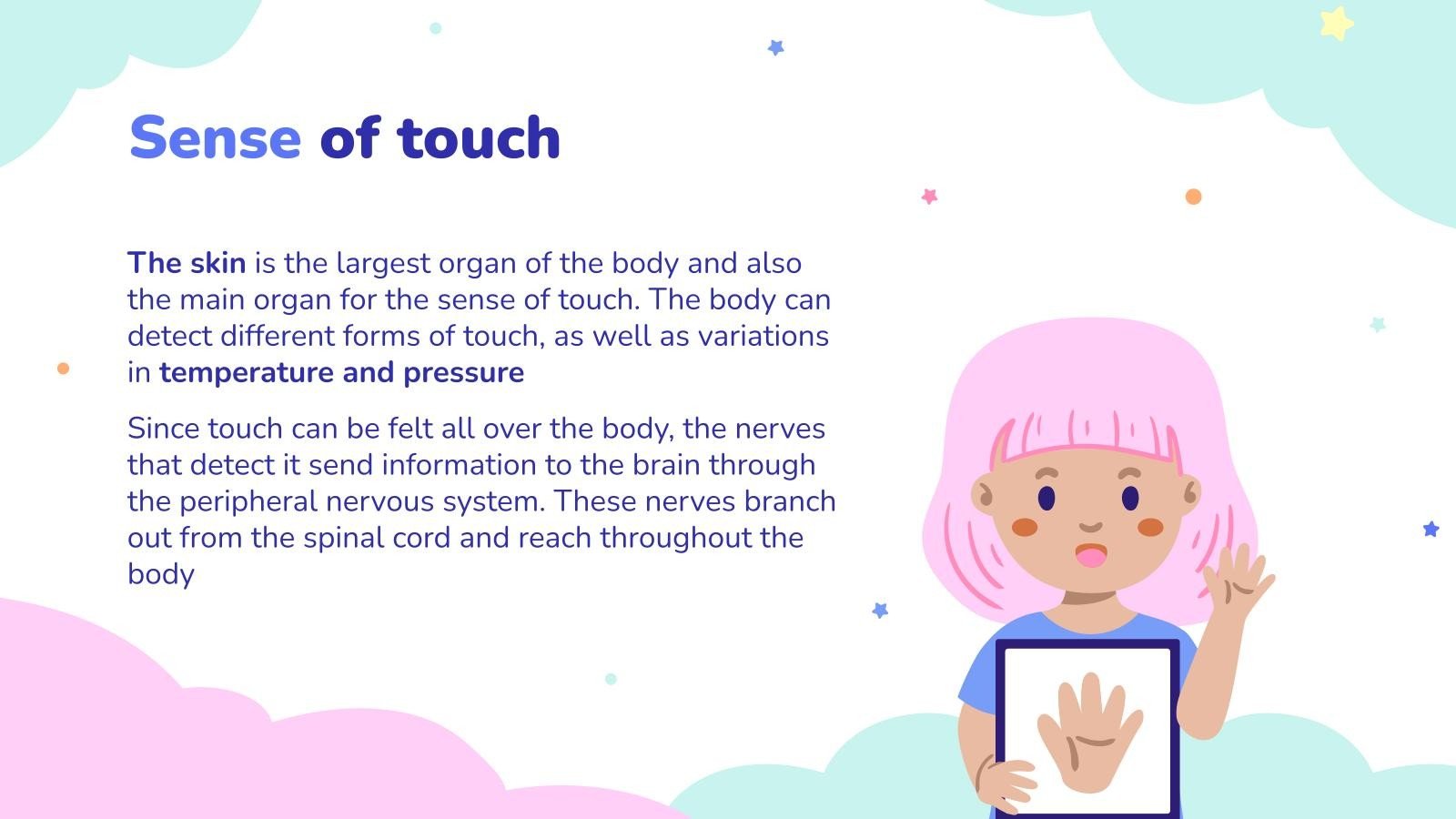 Sense of touch

The skin is the largest organ of the body and also the main organ for the sense of touch. The body can detect different forms of touch, as well as variations in temperature and pressure

Since touch can be felt all over the body, the nerves that detect it send information to the brain through the peripheral nervous system. These nerves branch out from the spinal cord and reach throughout the body